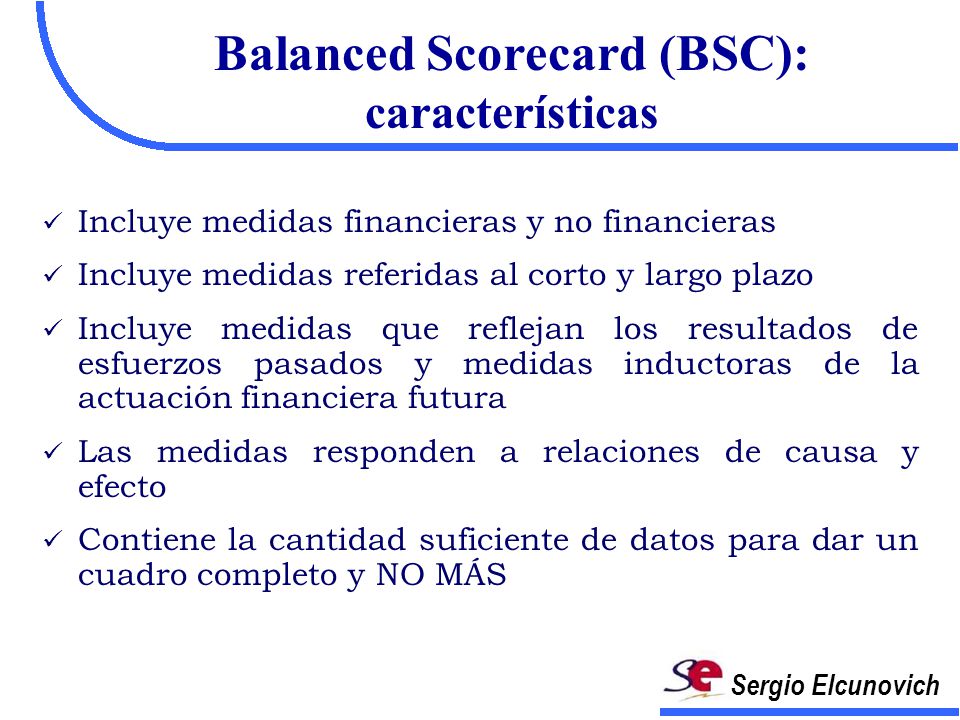 Balanced Scorecard (BSC): características

✓ Incluye medidas financieras y no financieras

✓ Incluye medidas referidas al corto y largo plazo

✓ Incluye medidas que reflejan los resultados de esfuerzos pasados y medidas inductoras de la actuación financiera futura

✓ Las medidas responden a relaciones de causa y efecto

✓ Contiene la cantidad suficiente de datos para dar un cuadro completo y NO MÁS

Se Sergio Elcunovich